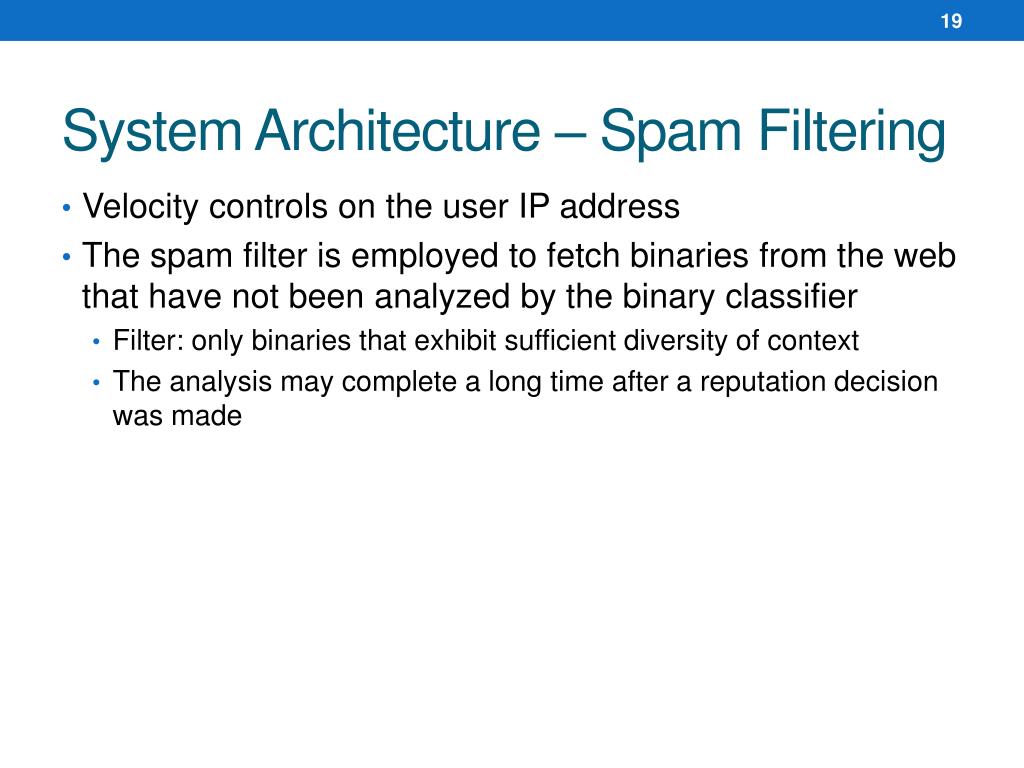 19

System Architecture – Spam Filtering

• Velocity controls on the user IP address
• The spam filter is employed to fetch binaries from the web that have not been analyzed by the binary classifier
  • Filter: only binaries that exhibit sufficient diversity of context
  • The analysis may complete a long time after a reputation decision was made